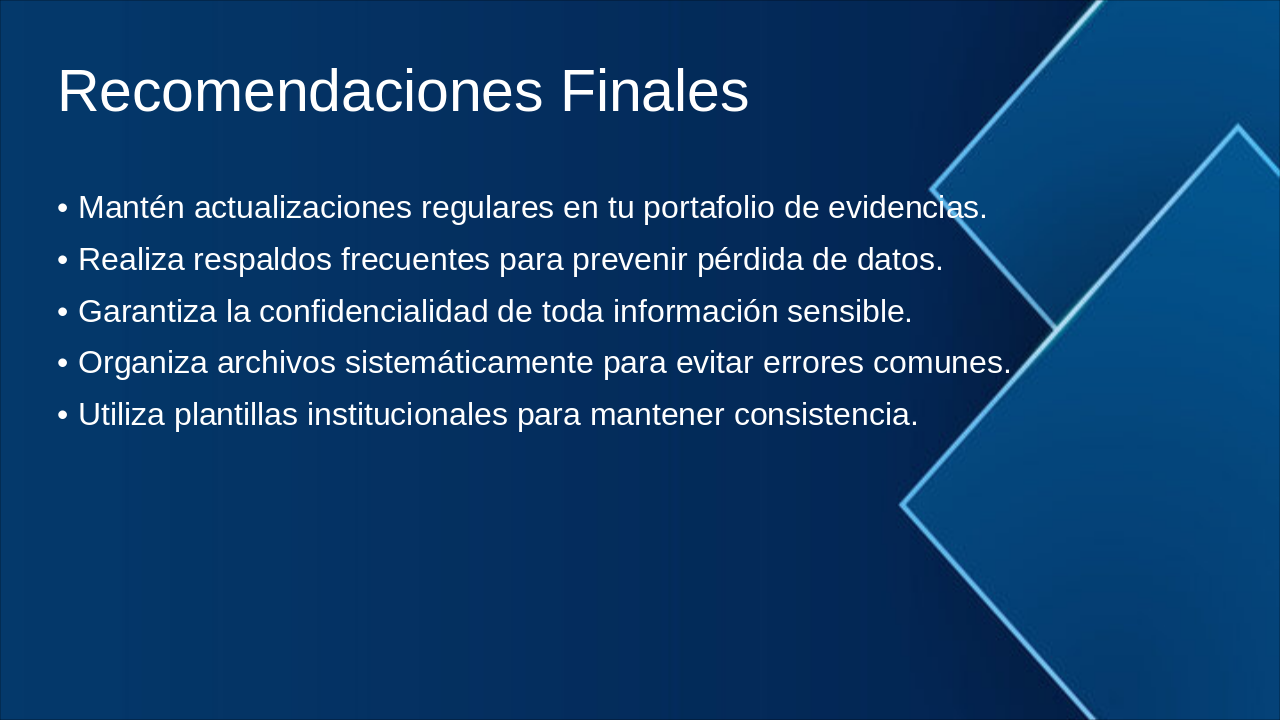 Recomendaciones Finales

• Mantén actualizaciones regulares en tu portafolio de evidencias.
• Realiza respaldos frecuentes para prevenir pérdida de datos.
• Garantiza la confidencialidad de toda información sensible.
• Organiza archivos sistemáticamente para evitar errores comunes.
• Utiliza plantillas institucionales para mantener consistencia.